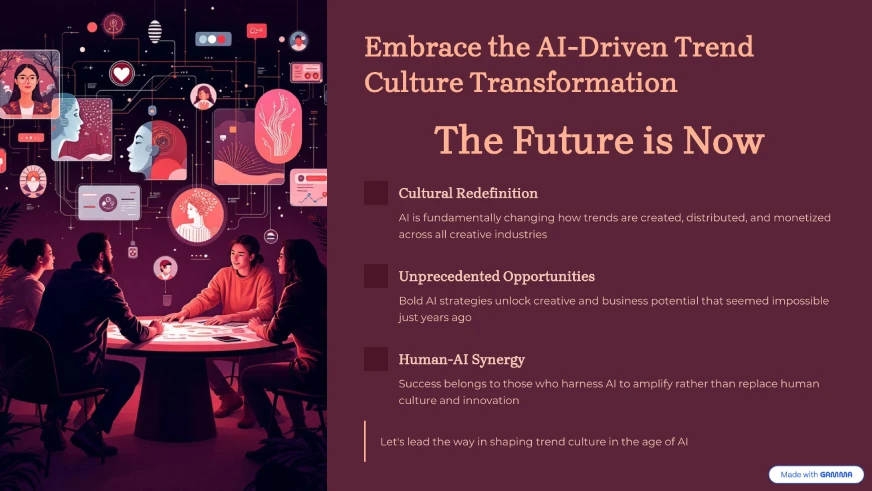 Embrace the AI-Driven Trend Culture Transformation

The Future is Now

Cultural Redefinition

AI is fundamentally changing how trends are created, distributed, and monetized across all creative industries

Unprecedented Opportunities

Bold AI strategies unlock creative and business potential that seemed impossible just years ago

Human-AI Synergy

Success belongs to those who harness AI to amplify rather than replace human culture and innovation

Let's lead the way in shaping trend culture in the age of AI

Made with GAMMA